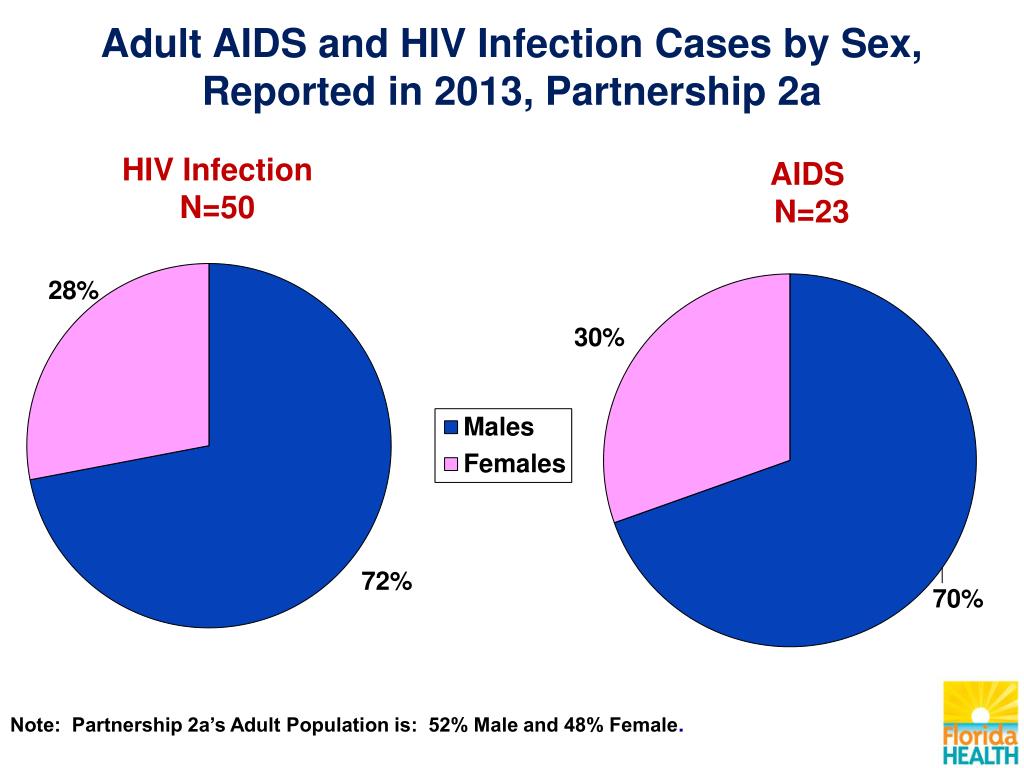 Adult AIDS and HIV Infection Cases by Sex, Reported in 2013, Partnership 2a

HIV Infection
N=50

28%

72%

Males
Females

AIDS
N=23

30%

70%

Note: Partnership 2a's Adult Population is: 52% Male and 48% Female.

Florida HEALTH